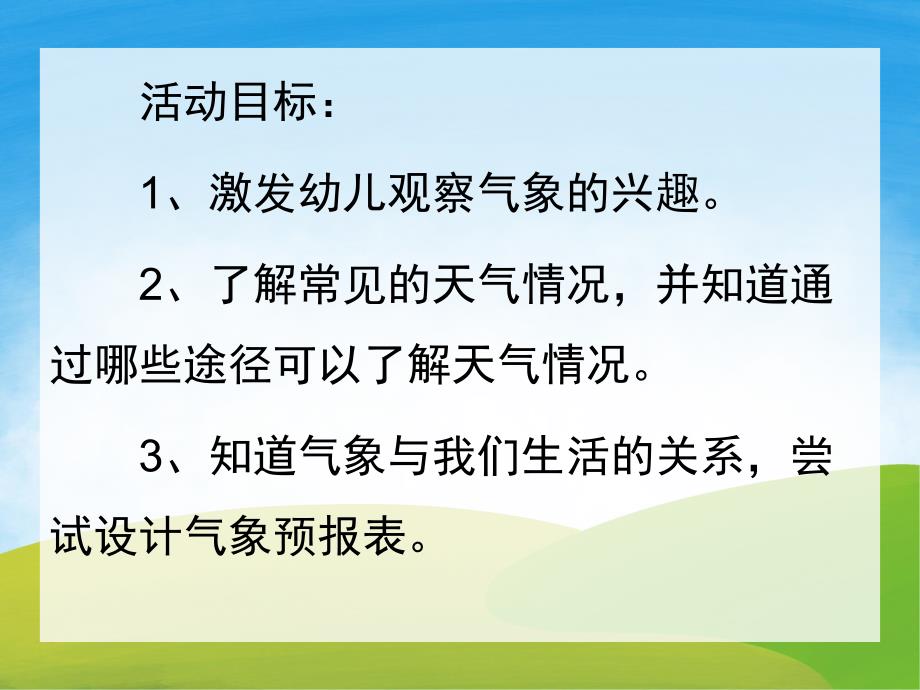 活动目标：

1、激发幼儿观察气象的兴趣。

2、了解常见的天气情况，并知道通过哪些途径可以了解天气情况。

3、知道气象与我们生活的关系，尝试设计气象预报表。